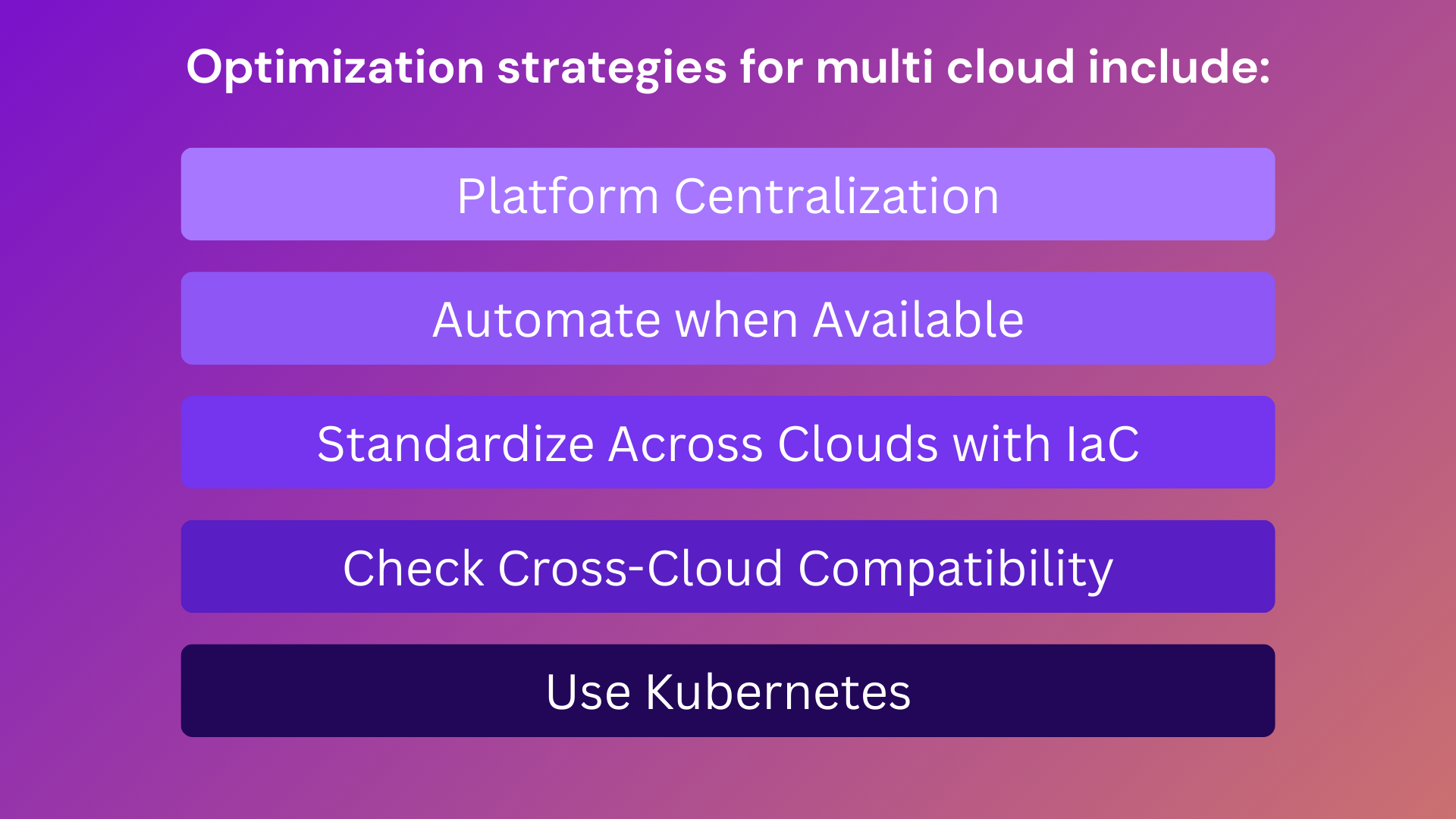 Optimization strategies for multi cloud include:

Platform Centralization

Automate when Available

Standardize Across Clouds with IaC

Check Cross-Cloud Compatibility

Use Kubernetes